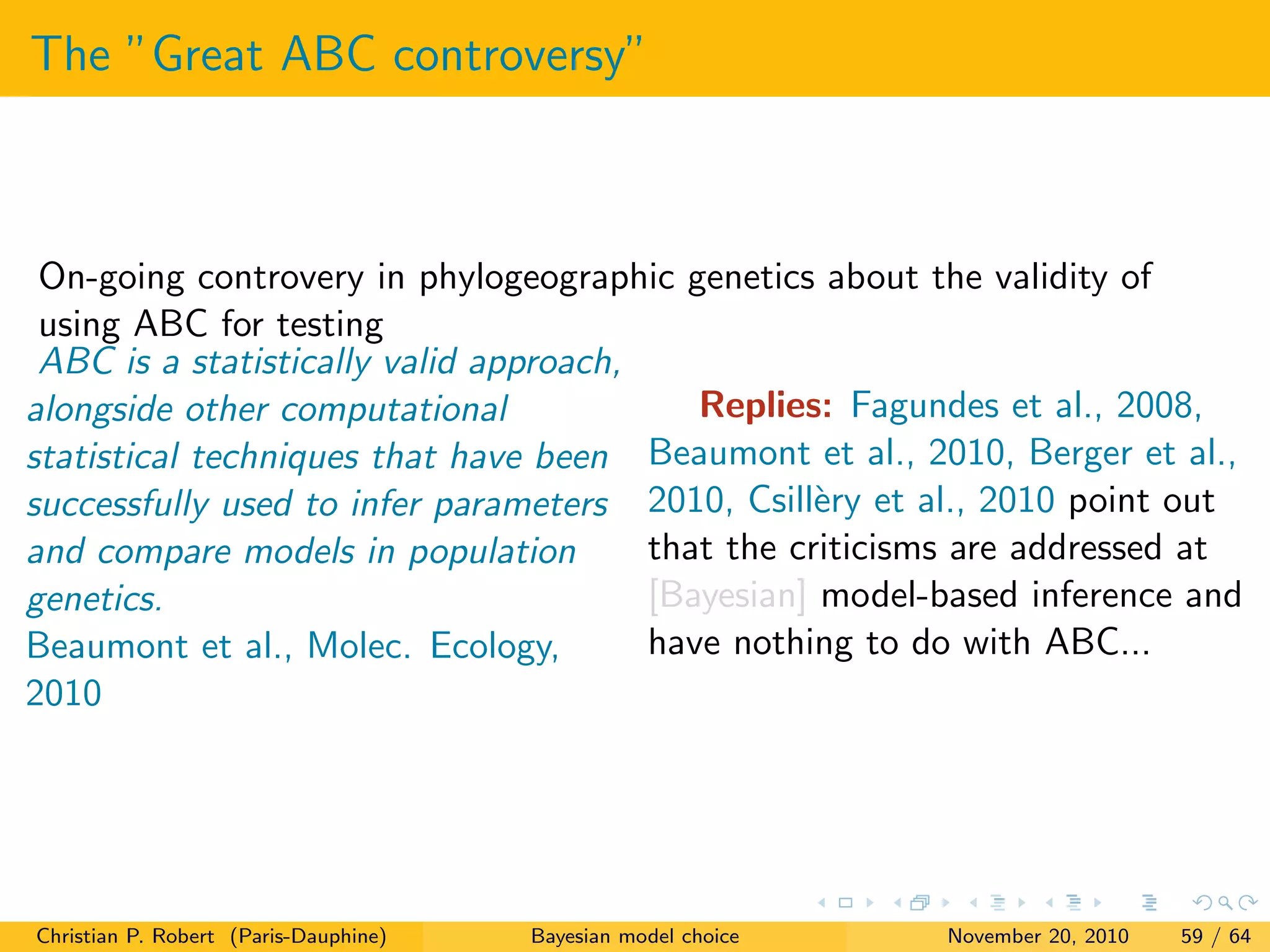 The "Great ABC controversy"

On-going controvery in phylogeographic genetics about the validity of using ABC for testing

ABC is a statistically valid approach, alongside other computational statistical techniques that have been successfully used to infer parameters and compare models in population genetics.
Beaumont et al., Molec. Ecology, 2010

Replies: Fagundes et al., 2008, Beaumont et al., 2010, Berger et al., 2010, Csillèry et al., 2010 point out that the criticisms are addressed at [Bayesian] model-based inference and have nothing to do with ABC...

Christian P. Robert (Paris-Dauphine) Bayesian model choice November 20, 2010 59 / 64